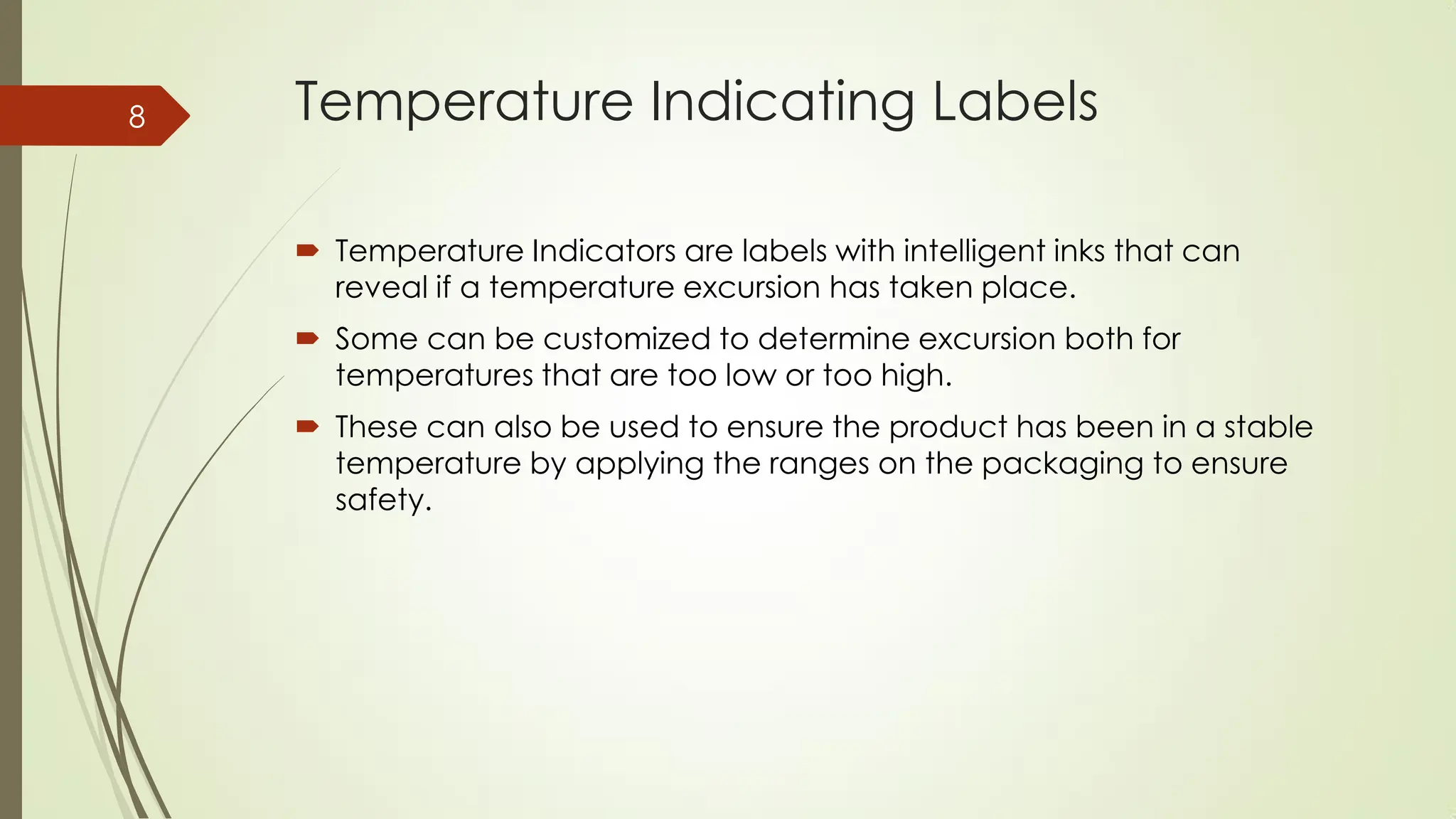 8

Temperature Indicating Labels

Temperature Indicators are labels with intelligent inks that can reveal if a temperature excursion has taken place.

Some can be customized to determine excursion both for temperatures that are too low or too high.

These can also be used to ensure the product has been in a stable temperature by applying the ranges on the packaging to ensure safety.